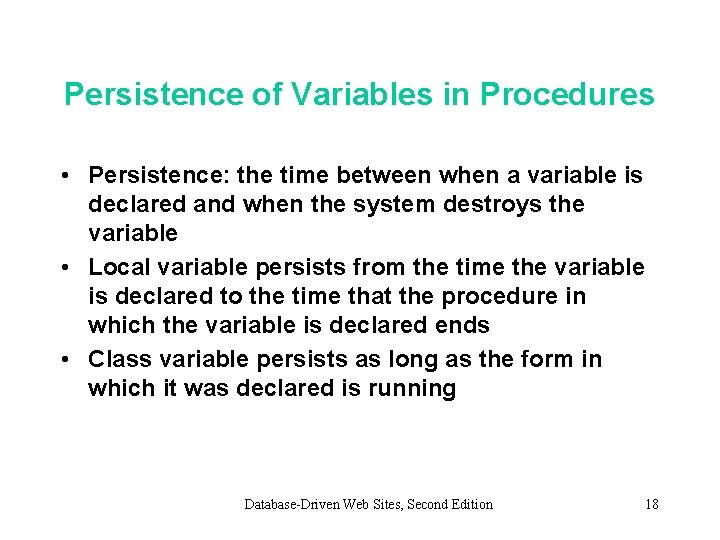 Persistence of Variables in Procedures

• Persistence: the time between when a variable is declared and when the system destroys the variable
• Local variable persists from the time the variable is declared to the time that the procedure in which the variable is declared ends
• Class variable persists as long as the form in which it was declared is running

Database-Driven Web Sites, Second Edition

18